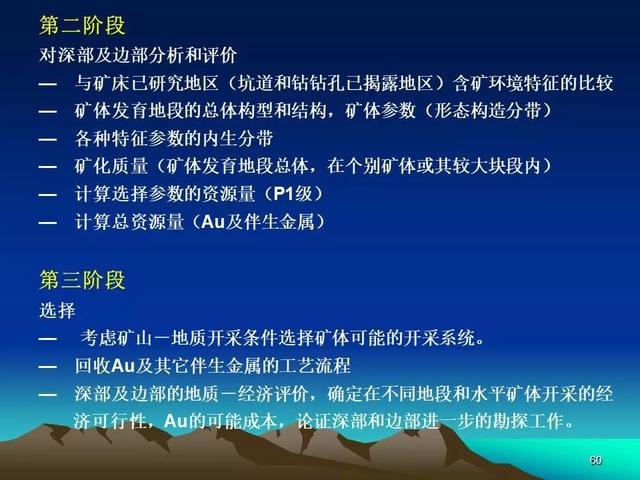 第二阶段
对深部及边部分析和评价
— 与矿床已研究地区（坑道和钻钻孔已揭露地区）含矿环境特征的比较
— 矿体发育地段的总体构型和结构，矿体参数（形态构造分带）
— 各种特征参数的内生分带
— 矿化质量（矿体发育地段总体，在个别矿体或其较大块段内）
— 计算选择参数的资源量（P1级）
— 计算总资源量（Au及伴生金属）

第三阶段
选择
— 考虑矿山－地质开采条件选择矿体可能的开采系统。
— 回收Au及其它伴生金属的工艺流程
— 深部及边部的地质－经济评价，确定在不同地段和水平矿体开采的经济可行性，Au的可能成本，论证深部和边部进一步的勘探工作。

60